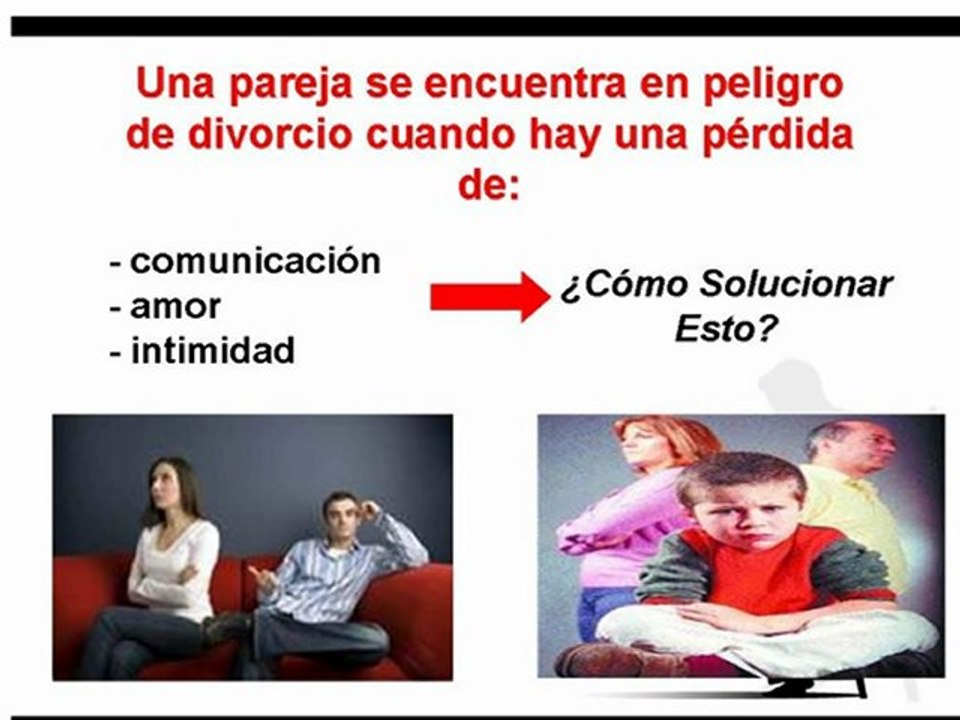 Una pareja se encuentra en peligro de divorcio cuando hay una pérdida de:

- comunicación
- amor
- intimidad

¿Cómo Solucionar Esto?